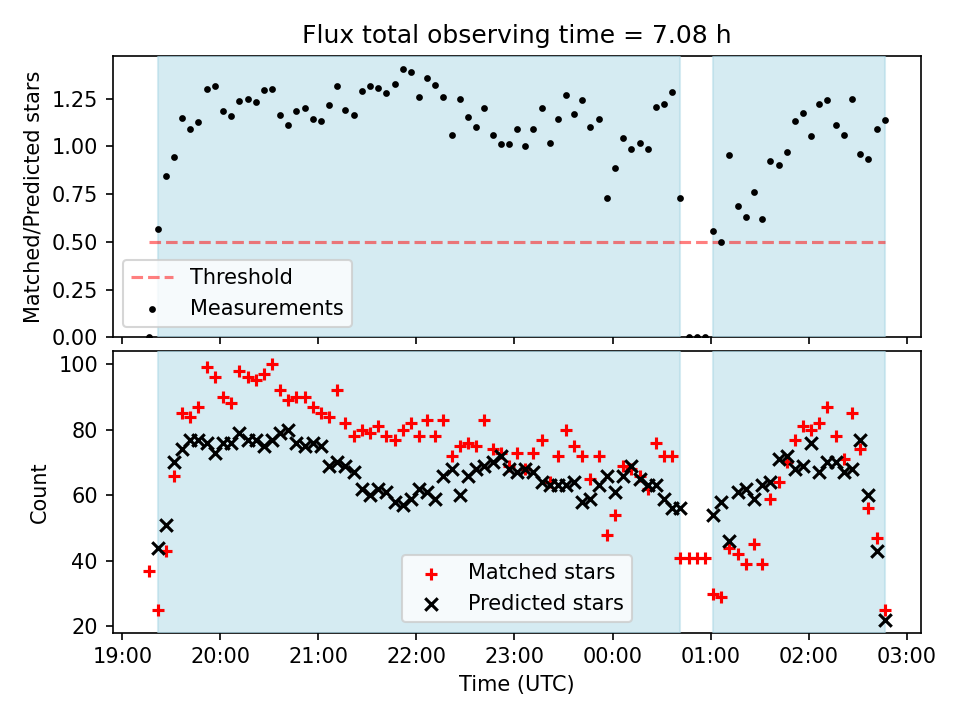 Flux total observing time = 7.08 h

Matched/Predicted stars

1.25
1.00
0.75
0.50
0.25
0.00

Threshold
Measurements

Count

100
80
60
40
20

Matched stars
Predicted stars

19:00 20:00 21:00 22:00 23:00 00:00 01:00 02:00 03:00

Time (UTC)